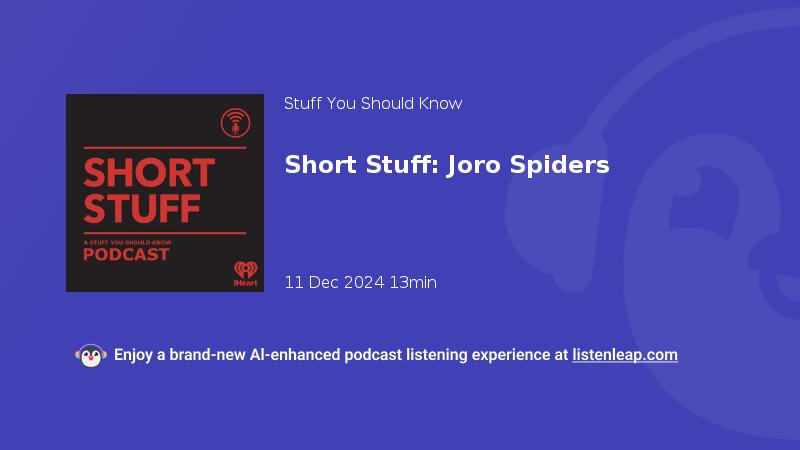 SHORT STUFF

A STUFF YOU SHOULD KNOW PODCAST

iHeart

Stuff You Should Know

Short Stuff: Joro Spiders

11 Dec 2024 13min

Enjoy a brand-new AI-enhanced podcast listening experience at listenleap.com